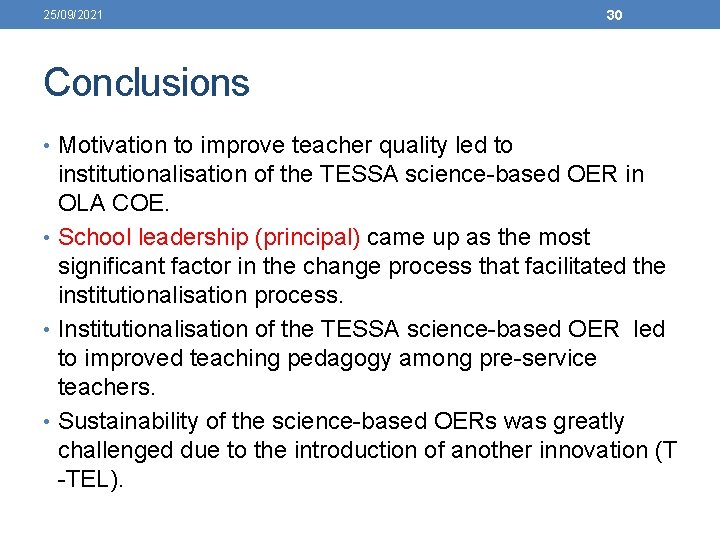 25/09/2021

30

Conclusions

• Motivation to improve teacher quality led to institutionalisation of the TESSA science-based OER in OLA COE.

• School leadership (principal) came up as the most significant factor in the change process that facilitated the institutionalisation process.

• Institutionalisation of the TESSA science-based OER led to improved teaching pedagogy among pre-service teachers.

• Sustainability of the science-based OERs was greatly challenged due to the introduction of another innovation (T -TEL).